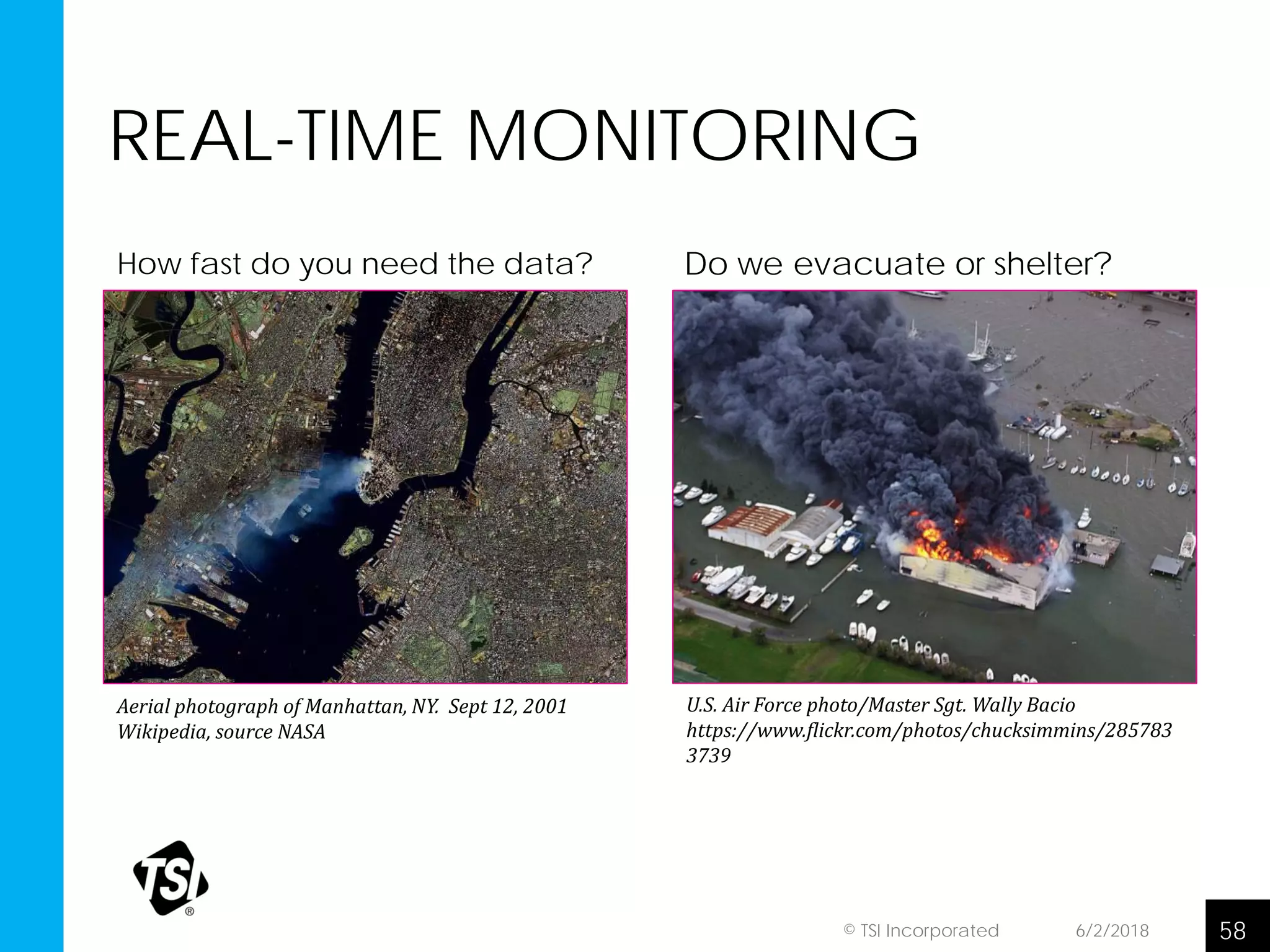 REAL-TIME MONITORING

How fast do you need the data?

Aerial photograph of Manhattan, NY. Sept 12, 2001
Wikipedia, source NASA

Do we evacuate or shelter?

U.S. Air Force photo/Master Sgt. Wally Bacio
https://www.flickr.com/photos/chucksimmins/2857833739

TSI®

© TSI Incorporated 6/2/2018 58